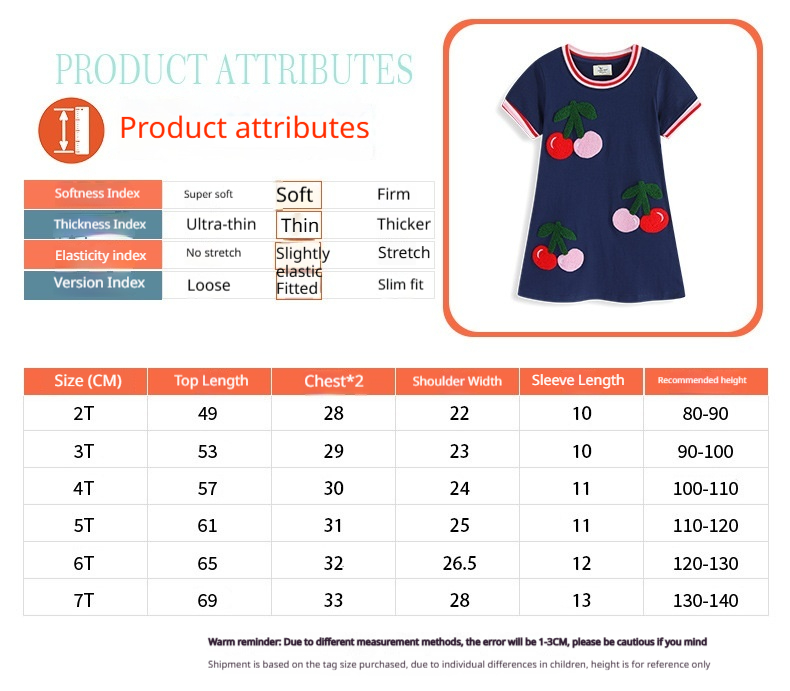 PRODUCT ATTRIBUTES

Product attributes

| Softness Index | Super soft | Soft | Firm |
|---|---|---|---|
| Thickness Index | Ultra-thin | Thin | Thicker |
| Elasticity index | No stretch | Slightly elastic | Stretch |
| Version Index | Loose | Fitted | Slim fit |

| Size (CM) | Top Length | Chest*2 | Shoulder Width | Sleeve Length | Recommended height |
|---|---|---|---|---|---|
| 2T | 49 | 28 | 22 | 10 | 80-90 |
| 3T | 53 | 29 | 23 | 10 | 90-100 |
| 4T | 57 | 30 | 24 | 11 | 100-110 |
| 5T | 61 | 31 | 25 | 11 | 110-120 |
| 6T | 65 | 32 | 26.5 | 12 | 120-130 |
| 7T | 69 | 33 | 28 | 13 | 130-140 |

Warm reminder: Due to different measurement methods, the error will be 1-3CM, please be cautious if you mind

Shipment is based on the tag size purchased, due to individual differences in children, height is for reference only